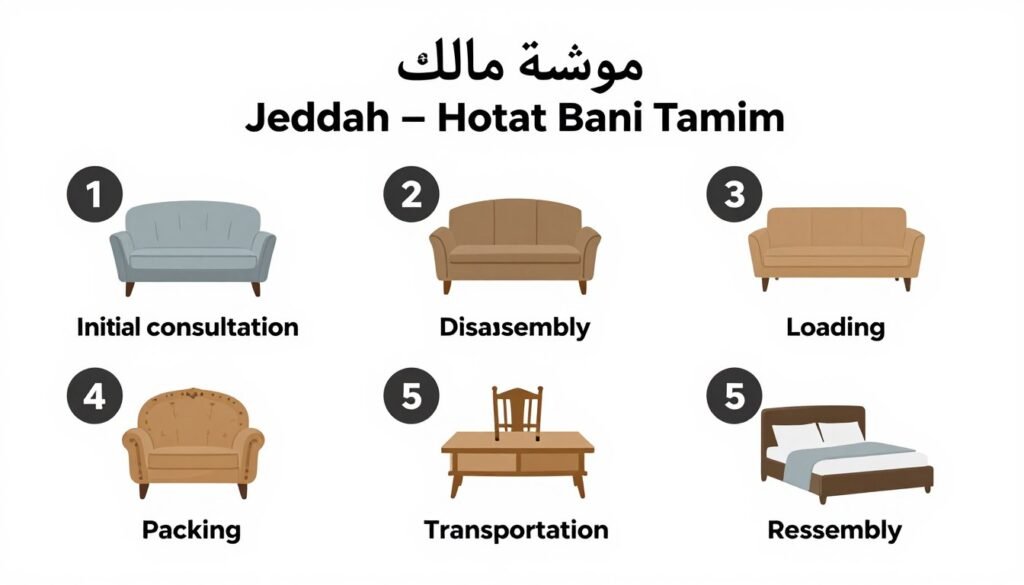 موشة مالك
Jeddah – Hotat Bani Tamim

1
Initial consultation

2
Disassembly

3
Loading

4
Packing

5
Transportation

5
Ressembly